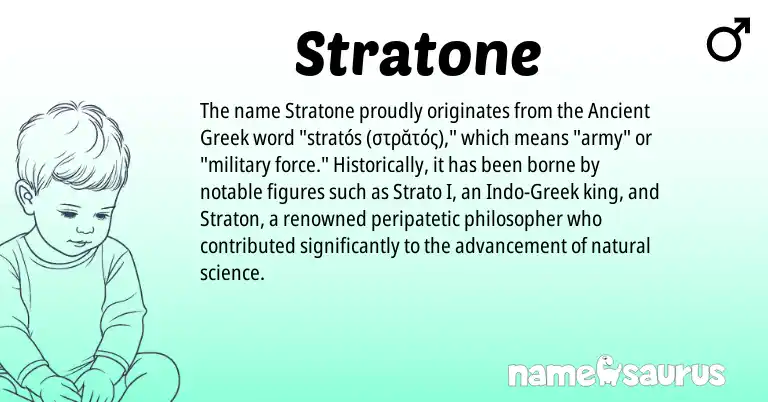 Stratone

♂

The name Stratone proudly originates from the Ancient Greek word "stratós (στρᾰτός)," which means "army" or "military force." Historically, it has been borne by notable figures such as Strato I, an Indo-Greek king, and Straton, a renowned peripatetic philosopher who contributed significantly to the advancement of natural science.

namesaurus